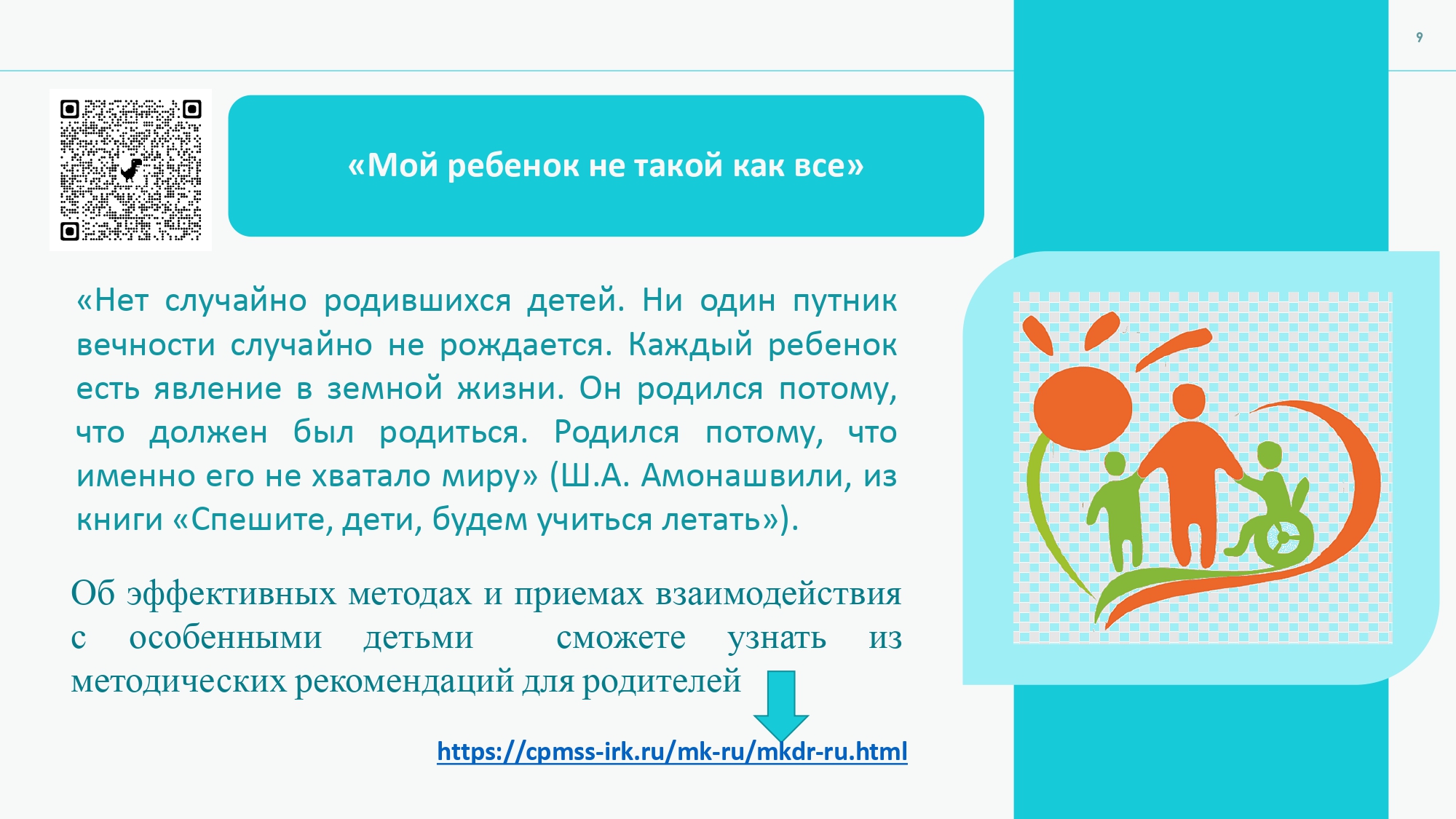 9

«Мой ребенок не такой как все»

«Нет случайно родившихся детей. Ни один путник вечности случайно не рождается. Каждый ребенок есть явление в земной жизни. Он родился потому, что должен был родиться. Родился потому, что именно его не хватало миру» (Ш.А. Амонашвили, из книги «Спешите, дети, будем учиться летать»).

Об эффективных методах и приемах взаимодействия с особенными детьми сможете узнать из методических рекомендаций для родителей

https://cpmss-irk.ru/mk-ru/mkdr-ru.html